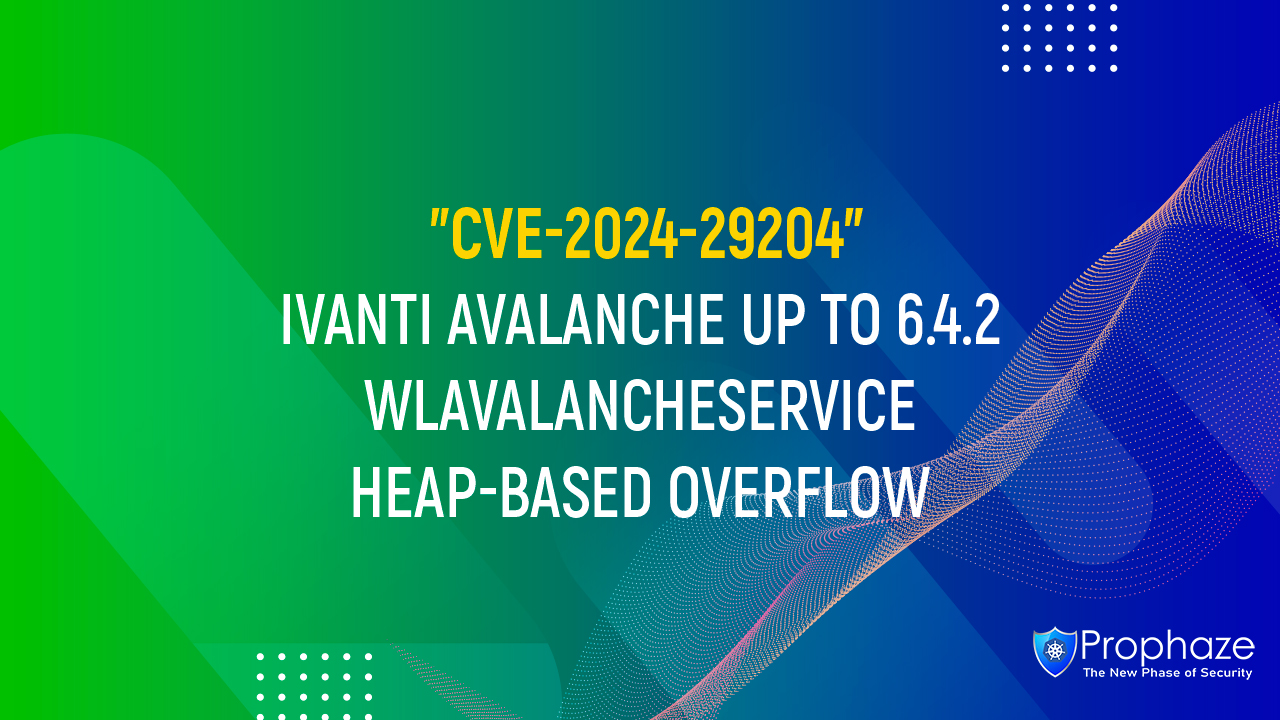 "CVE-2024-29204"
IVANTI AVALANCHE UP TO 6.4.2
WLAVALANCHESERVICE
HEAP-BASED OVERFLOW

Prophaze
The New Phase of Security